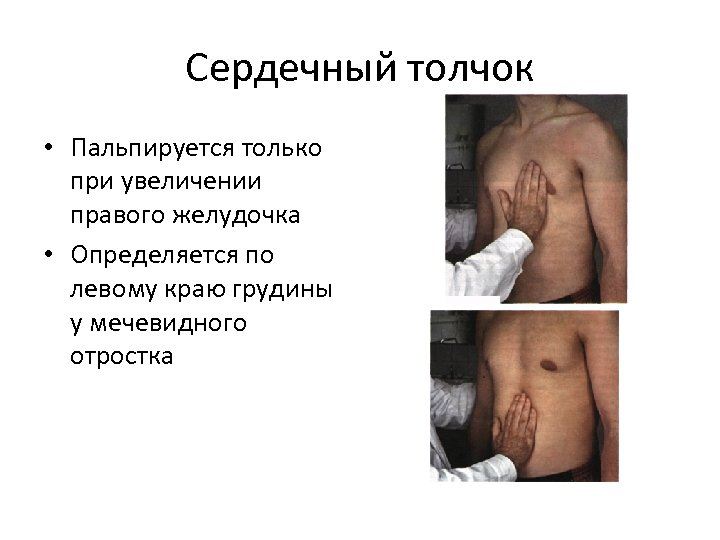 Сердечный толчок

• Пальпируется только при увеличении правого желудочка
• Определяется по левому краю грудины у мечевидного отростка